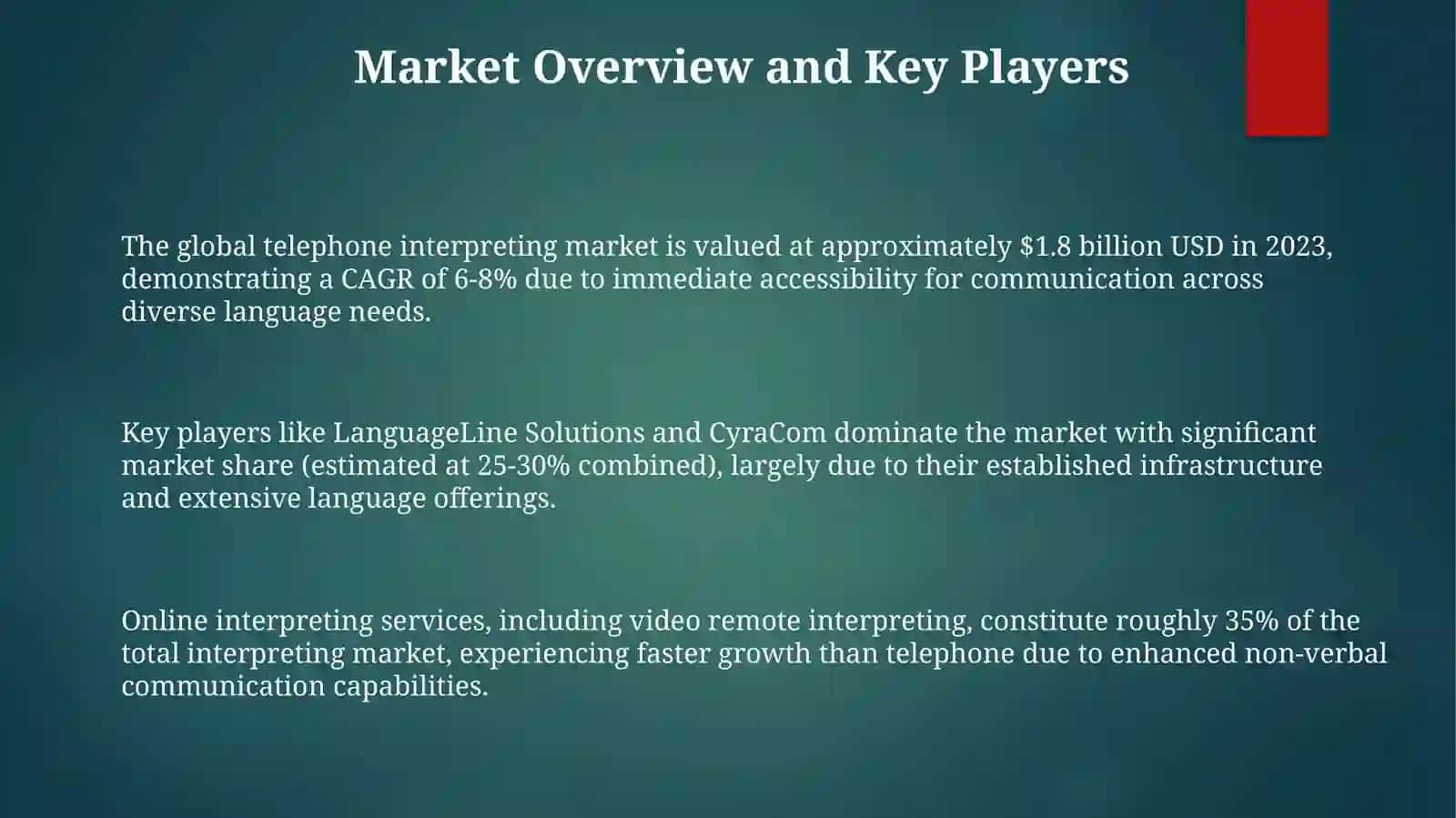 Market Overview and Key Players

The global telephone interpreting market is valued at approximately \$1.8 billion USD in 2023, demonstrating a CAGR of 6-8% due to immediate accessibility for communication across diverse language needs.

Key players like LanguageLine Solutions and CyraCom dominate the market with significant market share (estimated at 25-30% combined), largely due to their established infrastructure and extensive language offerings.

Online interpreting services, including video remote interpreting, constitute roughly 35% of the total interpreting market, experiencing faster growth than telephone due to enhanced non-verbal communication capabilities.